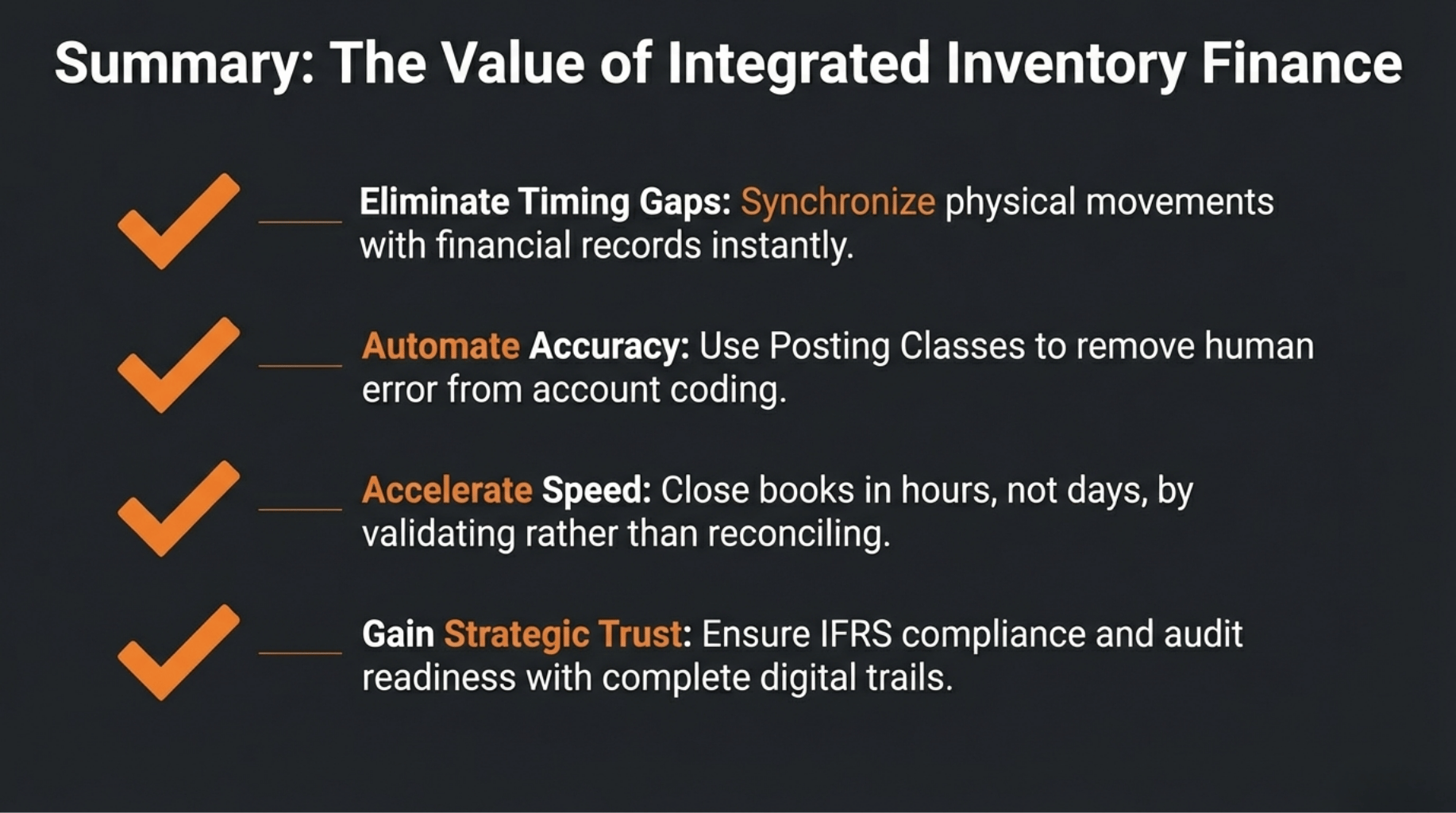 Summary: The Value of Integrated Inventory Finance

Eliminate Timing Gaps: Synchronize physical movements with financial records instantly.

Automate Accuracy: Use Posting Classes to remove human error from account coding.

Accelerate Speed: Close books in hours, not days, by validating rather than reconciling.

Gain Strategic Trust: Ensure IFRS compliance and audit readiness with complete digital trails.